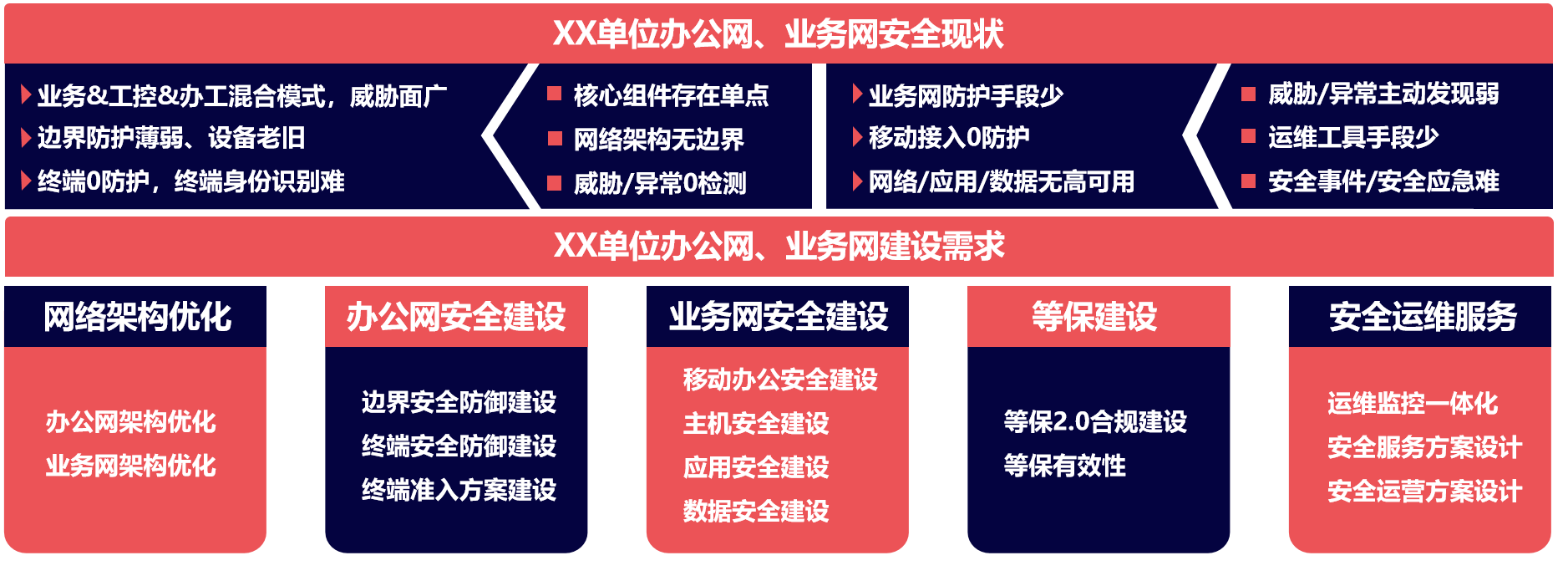 XX单位办公网、业务网安全现状

业务&工控&办工混合模式，威胁面广
边界防护薄弱、设备老旧
终端0防护，终端身份识别难

核心组件存在单点
网络架构无边界
威胁/异常0检测

业务网防护手段少
移动接入0防护
网络/应用/数据无高可用

威胁/异常主动发现弱
运维工具手段少
安全事件/安全应急难

XX单位办公网、业务网建设需求

网络架构优化
办公网架构优化
业务网架构优化

办公网安全建设
边界安全防御建设
终端安全防御建设
终端准入方案建设

业务网安全建设
移动办公安全建设
主机安全建设
应用安全建设
数据安全建设

等保建设
等保2.0合规建设
等保有效性

安全运维服务
运维监控一体化
安全服务方案设计
安全运营方案设计